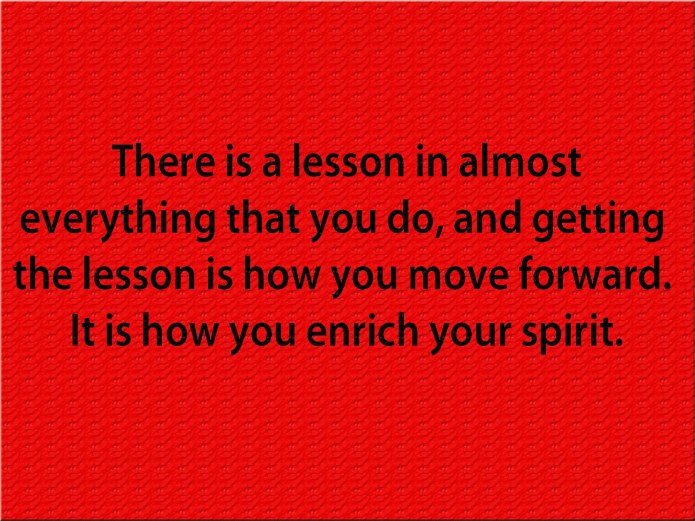 There is a lesson in almost everything that you do, and getting the lesson is how you move forward. It is how you enrich your spirit.